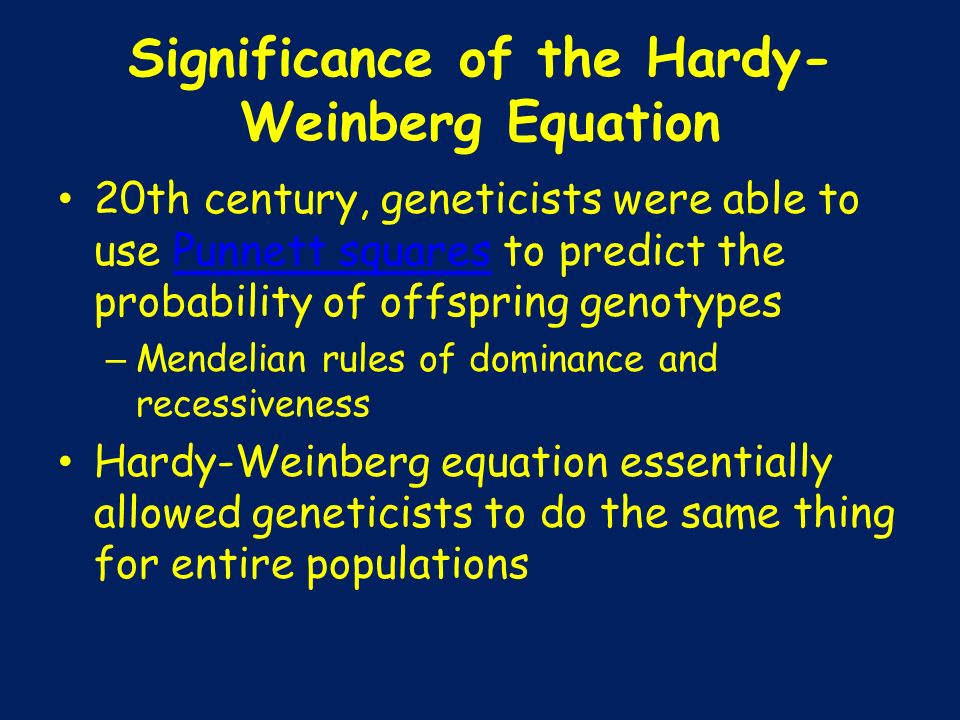 Significance of the Hardy-Weinberg Equation

• 20th century, geneticists were able to use Punnett squares to predict the probability of offspring genotypes

– Mendelian rules of dominance and recessiveness

• Hardy-Weinberg equation essentially allowed geneticists to do the same thing for entire populations